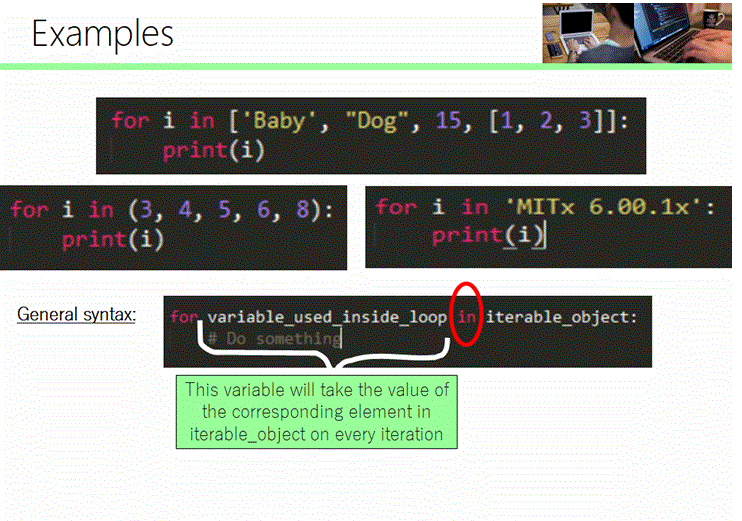 Examples

for i in ['Baby', "Dog", 15, [1, 2, 3]]:
    print(i)

for i in (3, 4, 5, 6, 8):
    print(i)

for i in 'MITx 6.00.1x':
    print(i)

General syntax:

for variable_used_inside_loop in iterable_object:
    # Do something

This variable will take the value of the corresponding element in iterable_object on every iteration